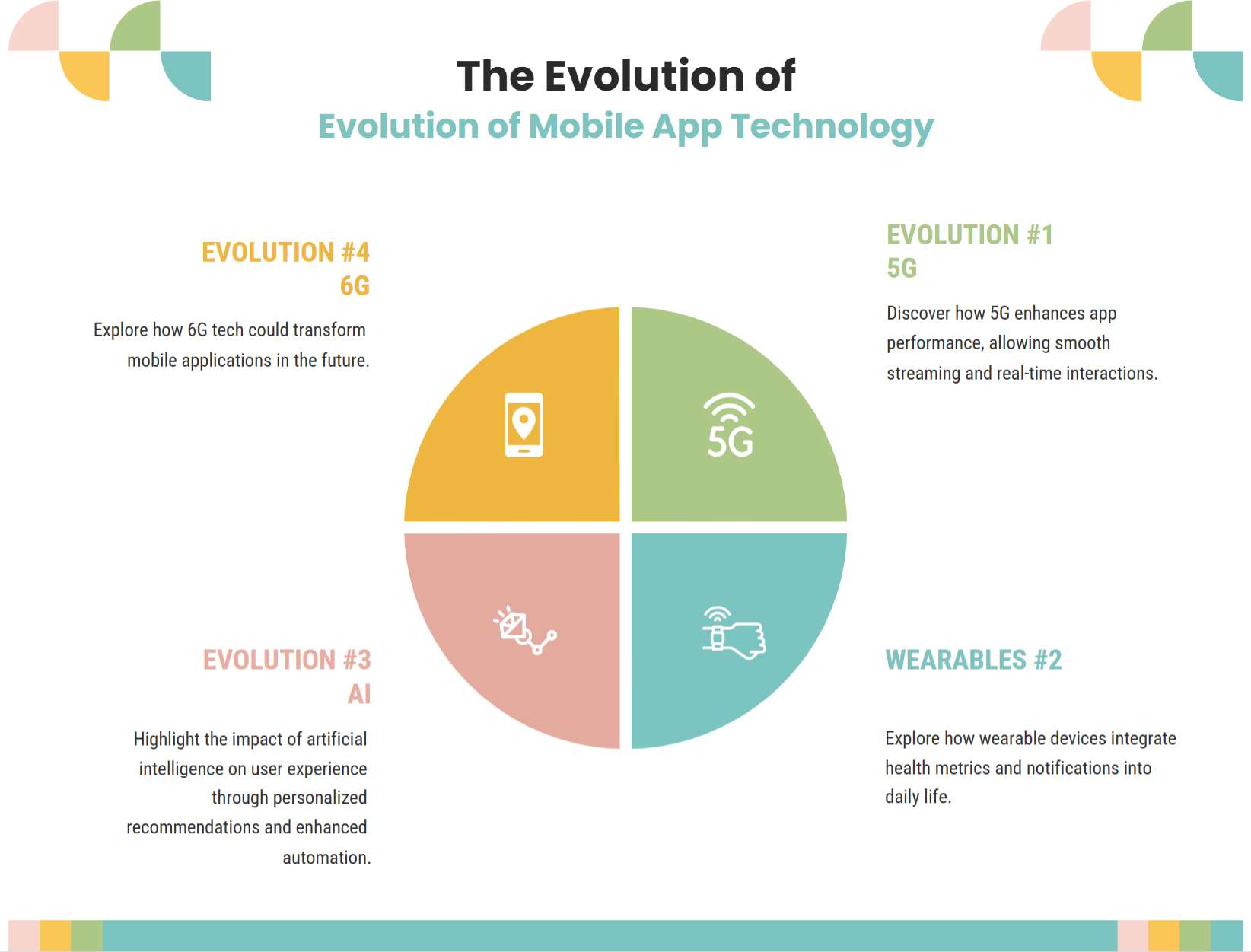 The Evolution of
Evolution of Mobile App Technology

EVOLUTION #4
6G

Explore how 6G tech could transform mobile applications in the future.

EVOLUTION #1
5G

Discover how 5G enhances app performance, allowing smooth streaming and real-time interactions.

5G

EVOLUTION #3
AI

Highlight the impact of artificial intelligence on user experience through personalized recommendations and enhanced automation.

WEARABLES #2

Explore how wearable devices integrate health metrics and notifications into daily life.